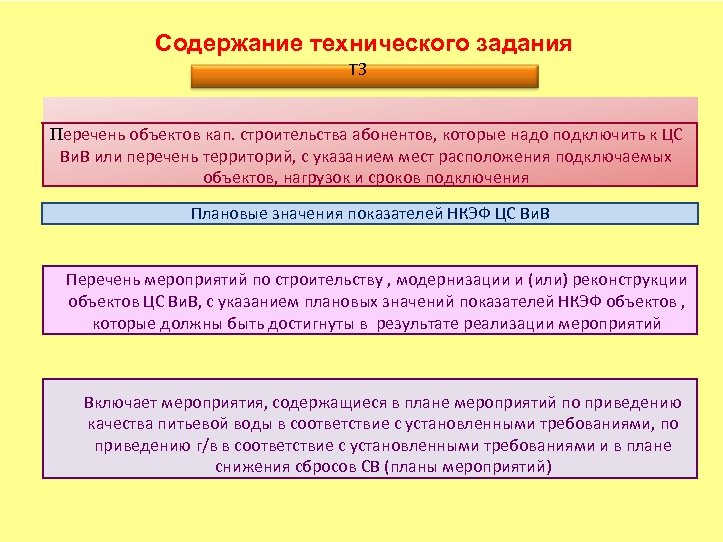 Содержание технического задания

ТЗ

Перечень объектов кап. строительства абонентов, которые надо подключить к ЦС ВиВ или перечень территорий, с указанием мест расположения подключаемых объектов, нагрузок и сроков подключения

Плановые значения показателей НКЭФ ЦС ВиВ

Перечень мероприятий по строительству , модернизации и (или) реконструкции объектов ЦС ВиВ, с указанием плановых значений показателей НКЭФ объектов , которые должны быть достигнуты в результате реализации мероприятий

Включает мероприятия, содержащиеся в плане мероприятий по приведению качества питьевой воды в соответствие с установленными требованиями, по приведению г/в в соответствие с установленными требованиями и в плане снижения сбросов СВ (планы мероприятий)